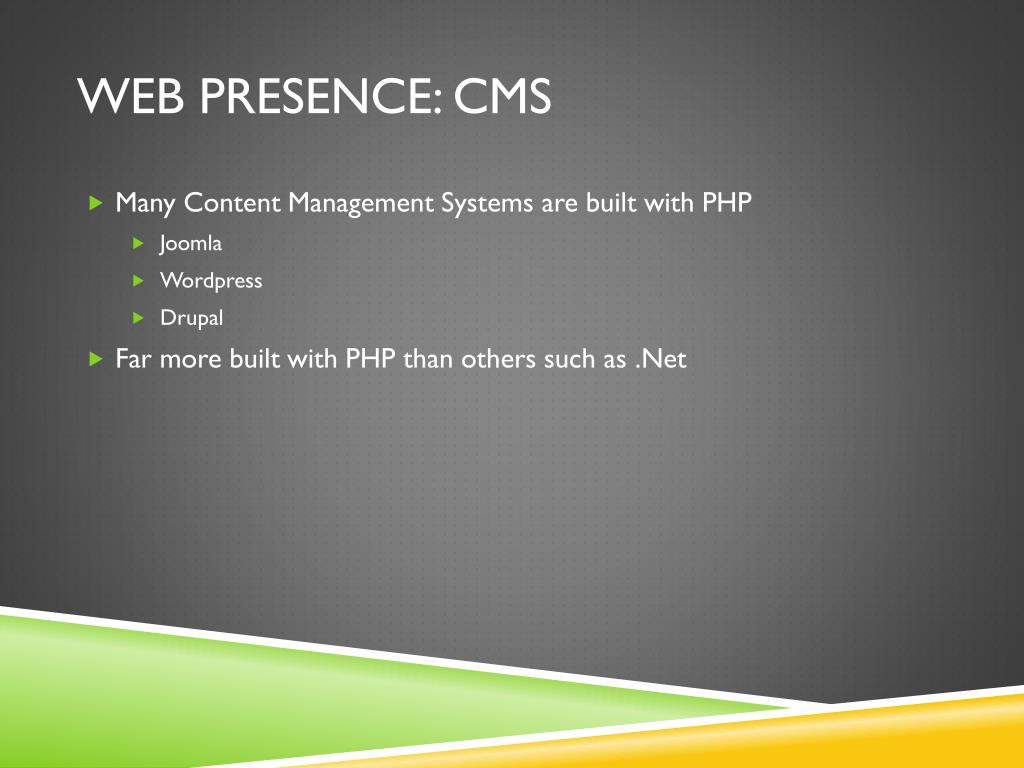 WEB PRESENCE: CMS

Many Content Management Systems are built with PHP

Joomla

Wordpress

Drupal

Far more built with PHP than others such as .Net